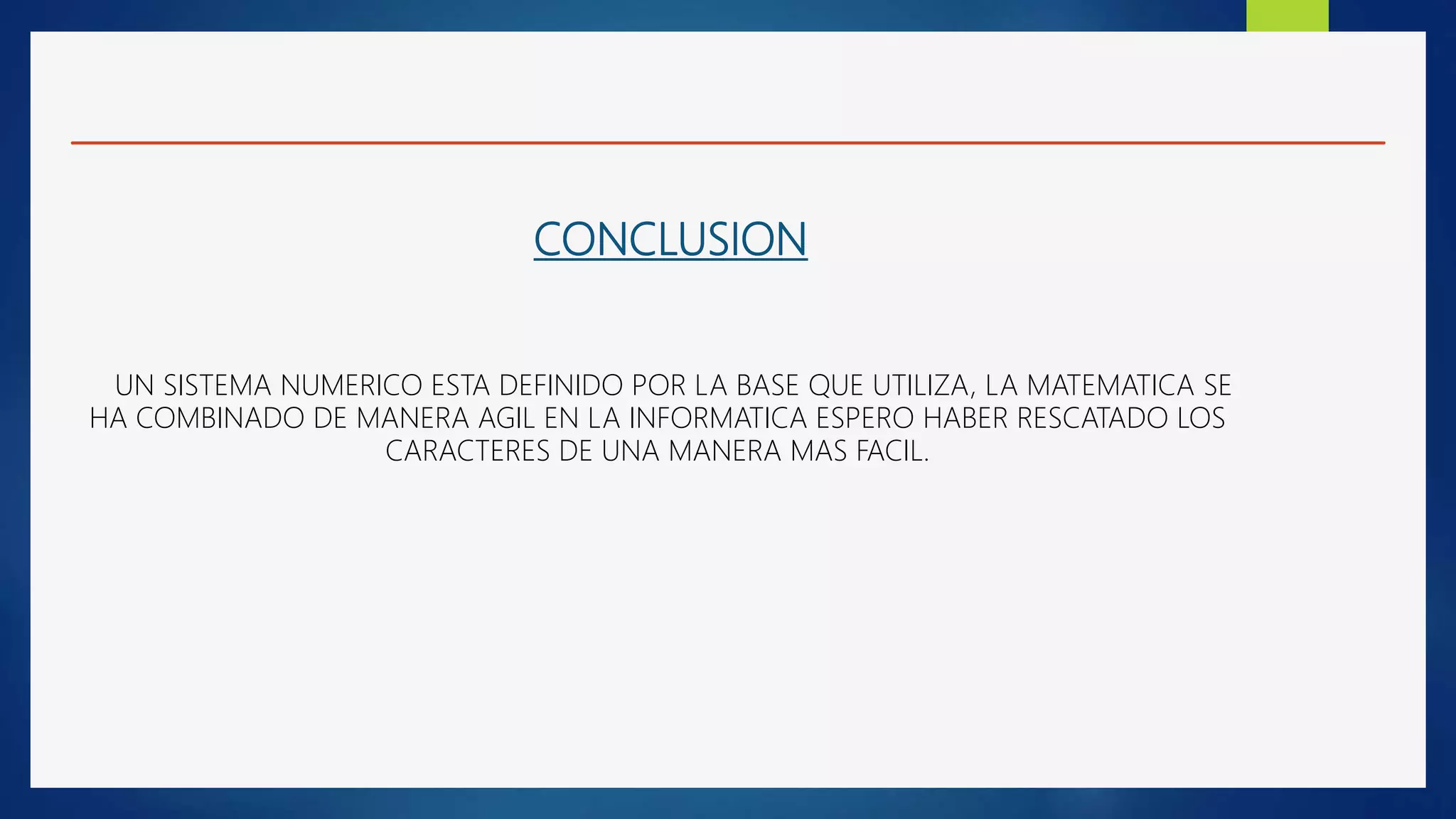 CONCLUSION

UN SISTEMA NUMERICO ESTA DEFINIDO POR LA BASE QUE UTILIZA, LA MATEMATICA SE HA COMBINADO DE MANERA AGIL EN LA INFORMATICA ESPERO HABER RESCATADO LOS CARACTERES DE UNA MANERA MAS FACIL.